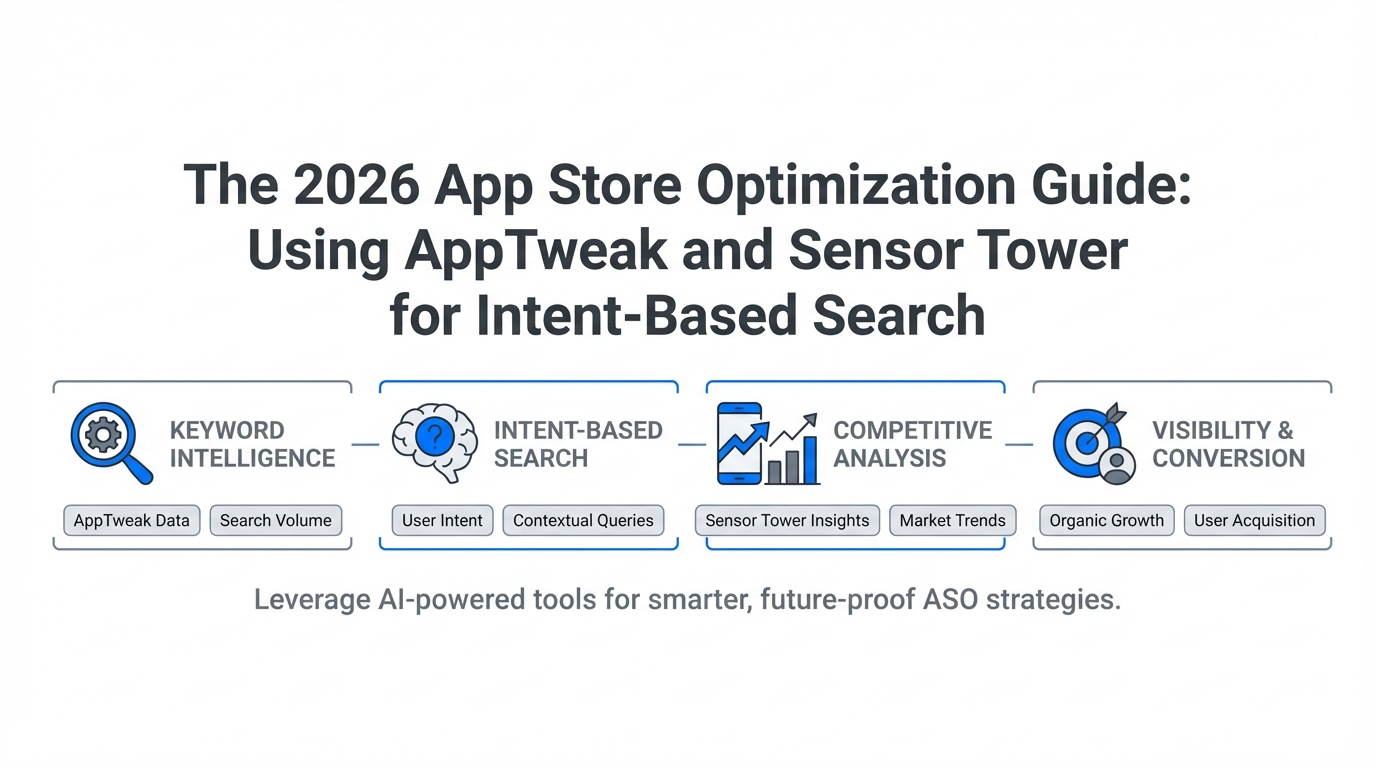 The 2026 App Store Optimization Guide: Using AppTweak and Sensor Tower for Intent-Based Search

KEYWORD INTELLIGENCE

AppTweak Data

Search Volume

INTENT-BASED SEARCH

User Intent

Contextual Queries

COMPETITIVE ANALYSIS

Sensor Tower Insights

Market Trends

VISIBILITY & CONVERSION

Organic Growth

User Acquisition

Leverage AI-powered tools for smarter, future-proof ASO strategies.